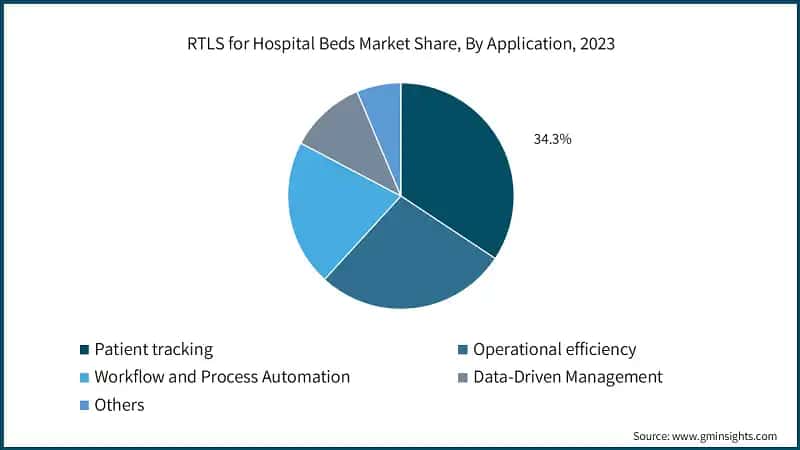 RTLS for Hospital Beds Market Share, By Application, 2023

34.3%

Patient tracking
Operational efficiency
Workflow and Process Automation
Data-Driven Management
Others

Source: www.gminsights.com